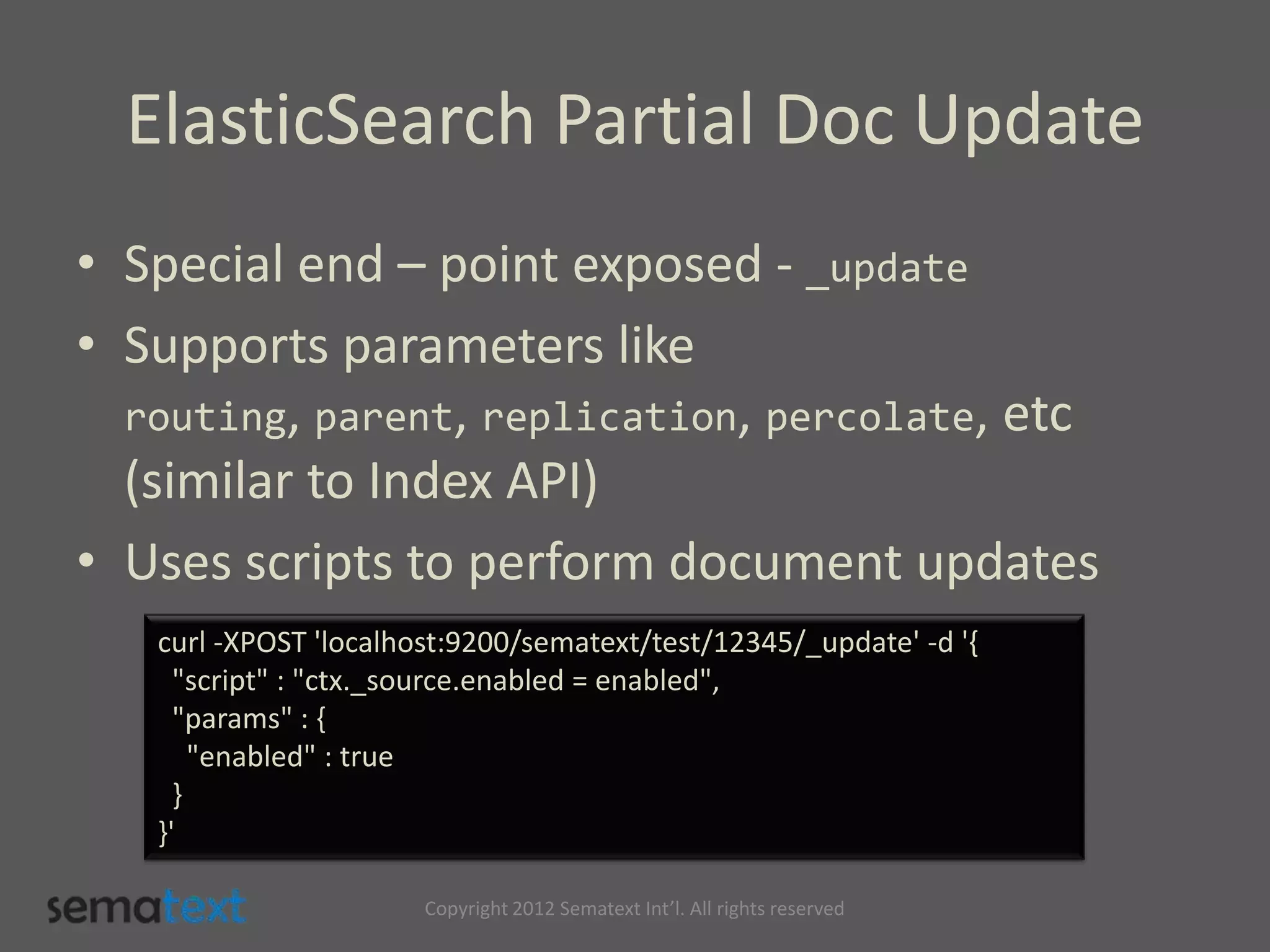 ElasticSearch Partial Doc Update

• Special end – point exposed - _update
• Supports parameters like routing, parent, replication, percolate, etc (similar to Index API)
• Uses scripts to perform document updates

curl -XPOST 'localhost:9200/sematext/test/12345/_update' -d '{
"script" : "ctx._source.enabled = enabled",
"params" : {
"enabled" : true
}
}'

sematext

Copyright 2012 Sematext Int'l. All rights reserved